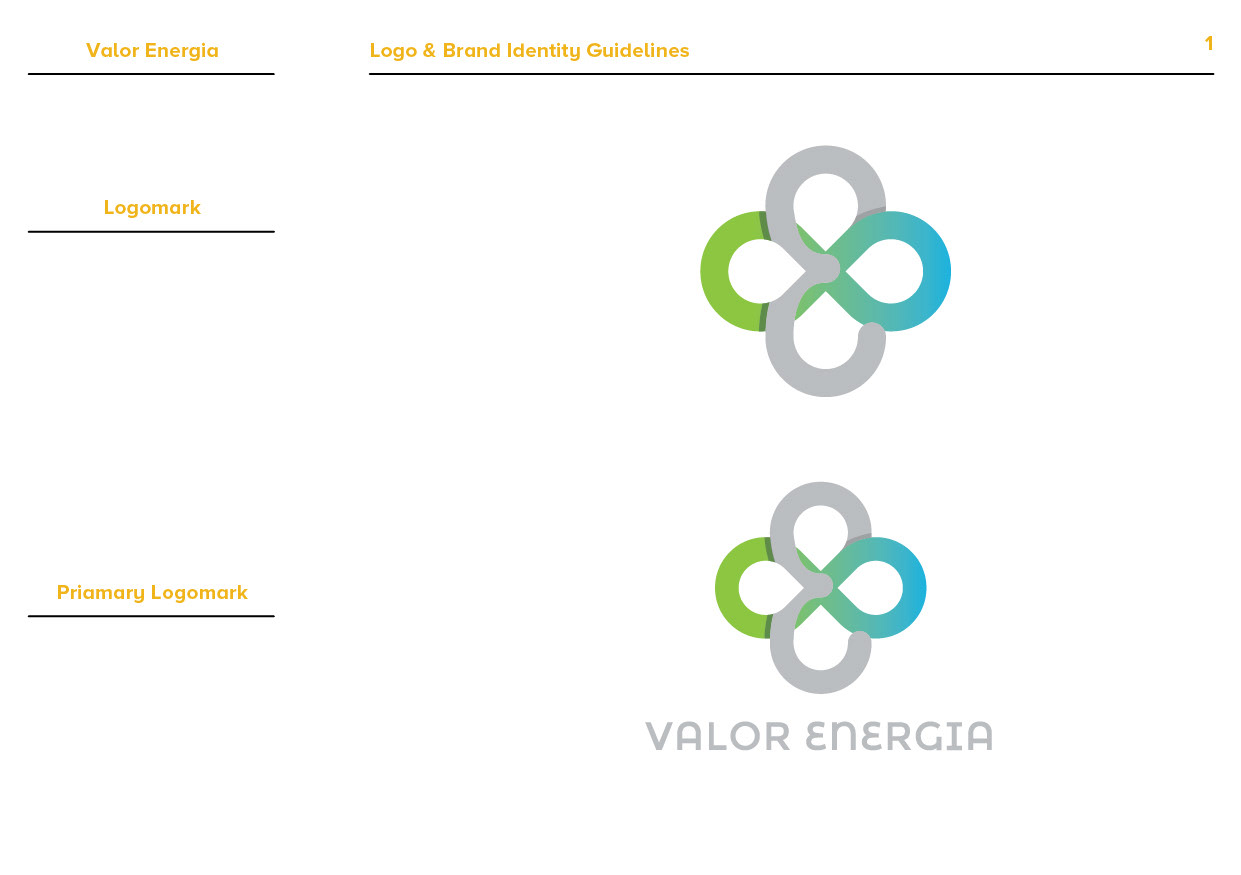 Valor Energia

Logo & Brand Identity Guidelines

1

Logomark

Priamary Logomark

VALOR ENERGIA